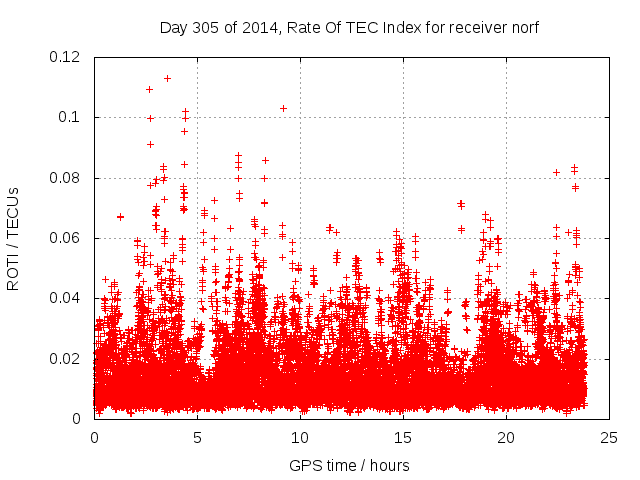 Day 305 of 2014, Rate Of TEC Index for receiver norf

ROTI / TECUs

0.12
0.1
0.08
0.06
0.04
0.02
0

0
5
10
15
20
25

GPS time / hours